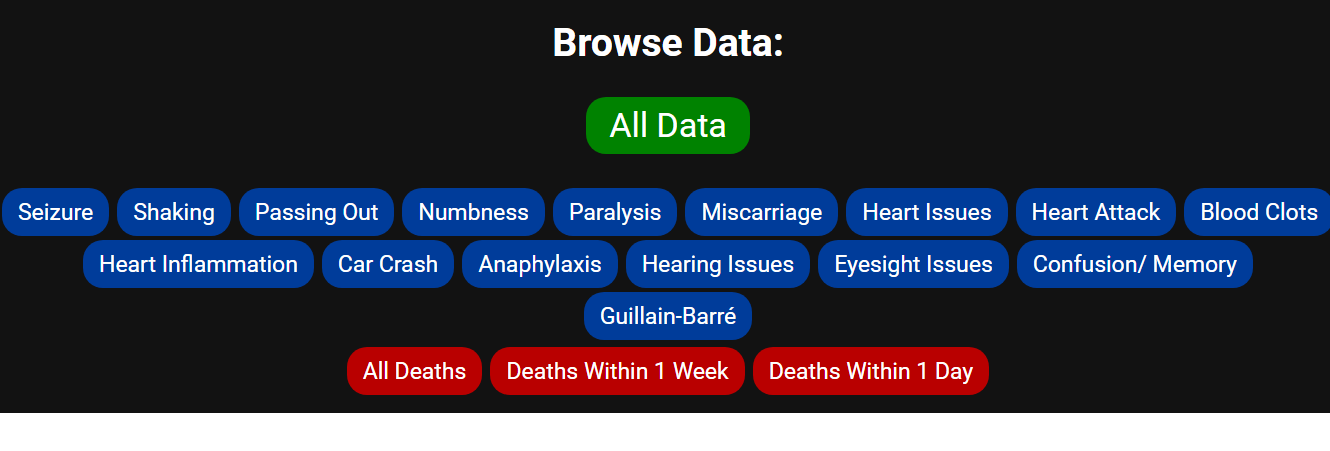 Browse Data:

All Data

Seizure Shaking Passing Out Numbness Paralysis Miscarriage Heart Issues Heart Attack Blood Clots
Heart Inflammation Car Crash Anaphylaxis Hearing Issues Eyesight Issues Confusion/ Memory
Guillain-Barré

All Deaths Deaths Within 1 Week Deaths Within 1 Day